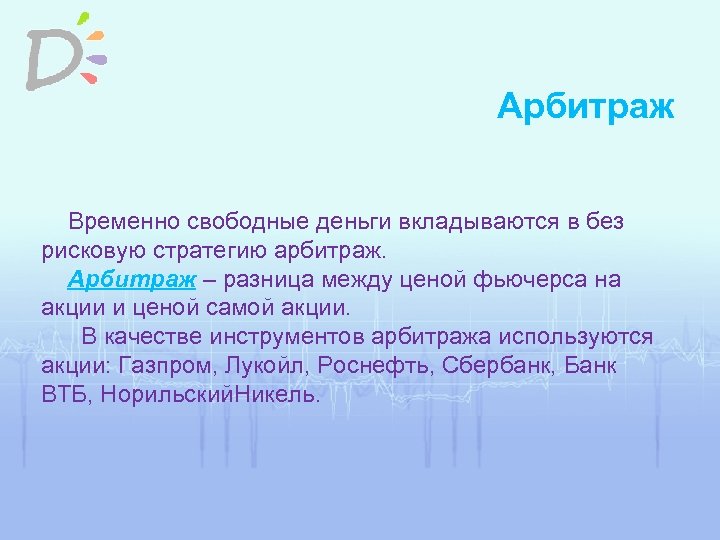 D

Арбитраж

Временно свободные деньги вкладываются в без рисковую стратегию арбитраж.

Арбитраж – разница между ценой фьючерса на акции и ценой самой акции.

В качестве инструментов арбитража используются акции: Газпром, Лукойл, Роснефть, Сбербанк, Банк ВТБ, НорильскийНикель.